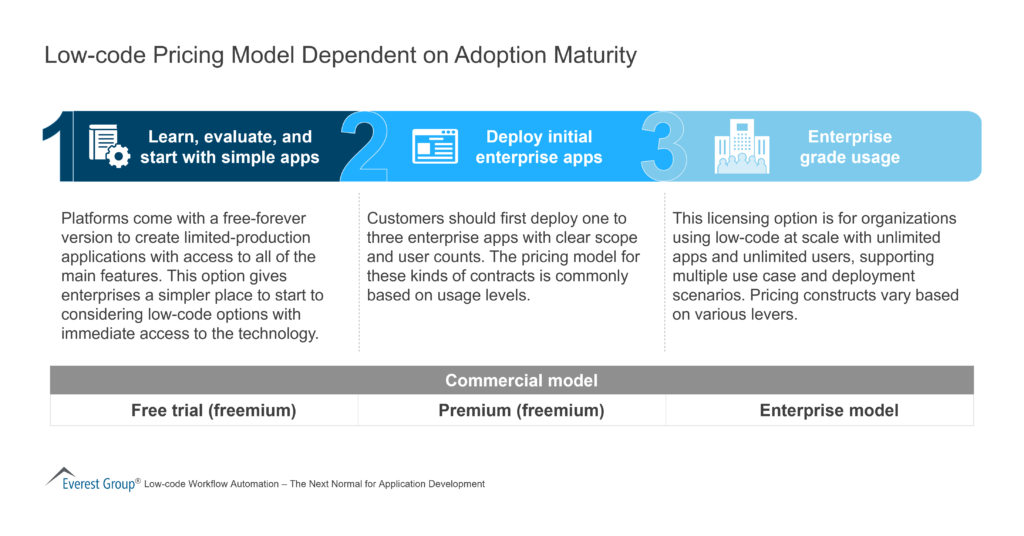 Low-code Pricing Model Dependent on Adoption Maturity

1 Learn, evaluate, and start with simple apps

2 Deploy initial enterprise apps

3 Enterprise grade usage

Platforms come with a free-forever version to create limited-production applications with access to all of the main features. This option gives enterprises a simpler place to start to considering low-code options with immediate access to the technology.

Customers should first deploy one to three enterprise apps with clear scope and user counts. The pricing model for these kinds of contracts is commonly based on usage levels.

This licensing option is for organizations using low-code at scale with unlimited apps and unlimited users, supporting multiple use case and deployment scenarios. Pricing constructs vary based on various levers.

| Commercial model | | |
|---|---|---|
| Free trial (freemium) | Premium (freemium) | Enterprise model |

Everest Group® Low-code Workflow Automation – The Next Normal for Application Development